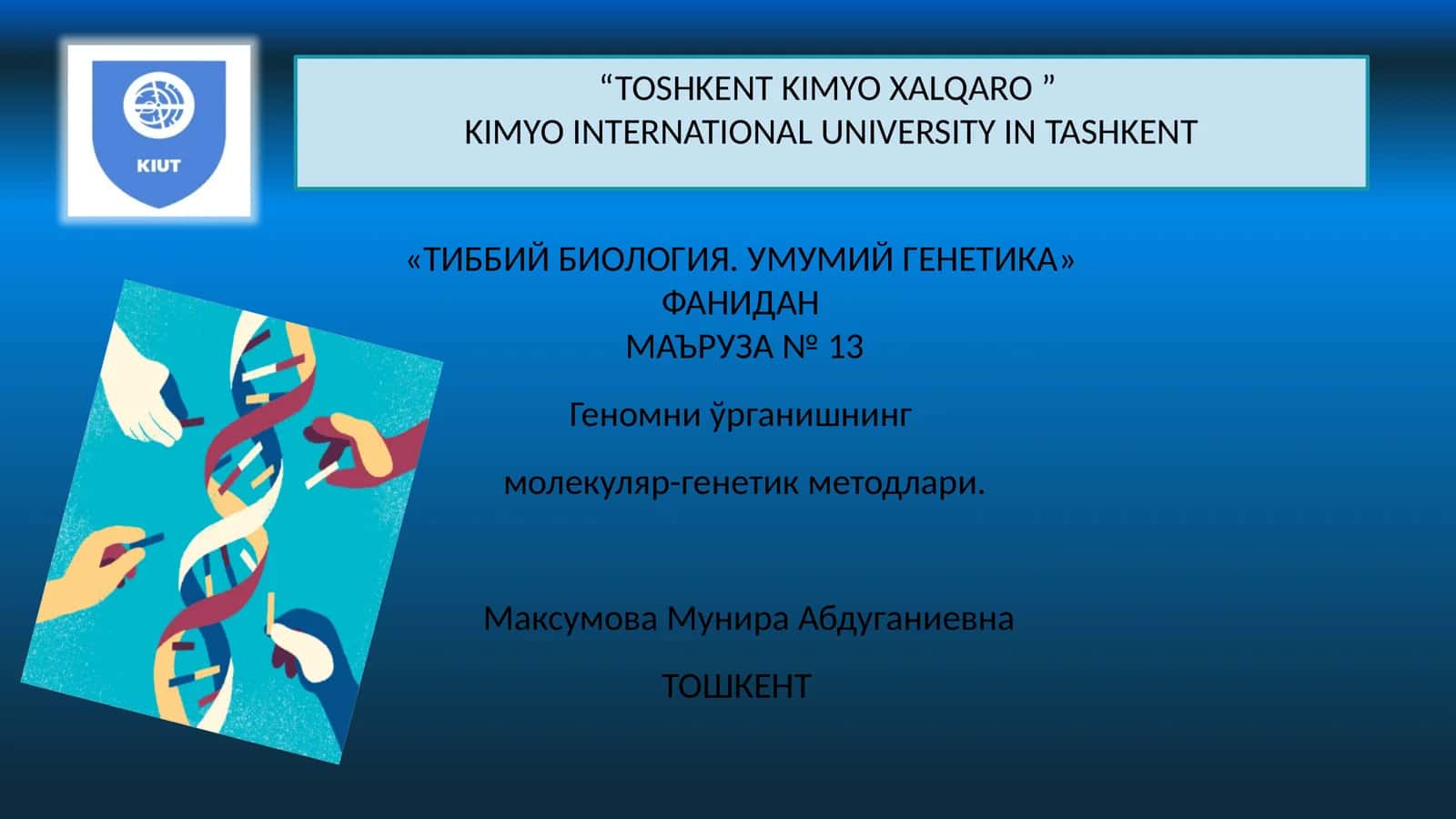 KIUT

“TOSHKENT KIMYO XALQARO ”
KIMYO INTERNATIONAL UNIVERSITY IN TASHKENT

«ТИББИЙ БИОЛОГИЯ. УМУМИЙ ГЕНЕТИКА»
ФАНИДАН
МАЪРУЗА № 13

Геномни ўрганишнинг

молекуляр-генетик методлари.

Максумова Мунира Абдуганиевна

ТОШКЕНТ